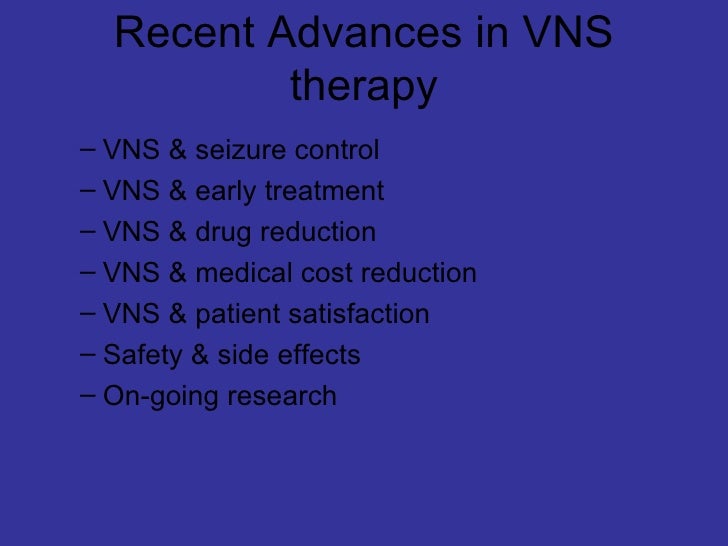 Recent Advances in VNS therapy

– VNS & seizure control
– VNS & early treatment
– VNS & drug reduction
– VNS & medical cost reduction
– VNS & patient satisfaction
– Safety & side effects
– On-going research